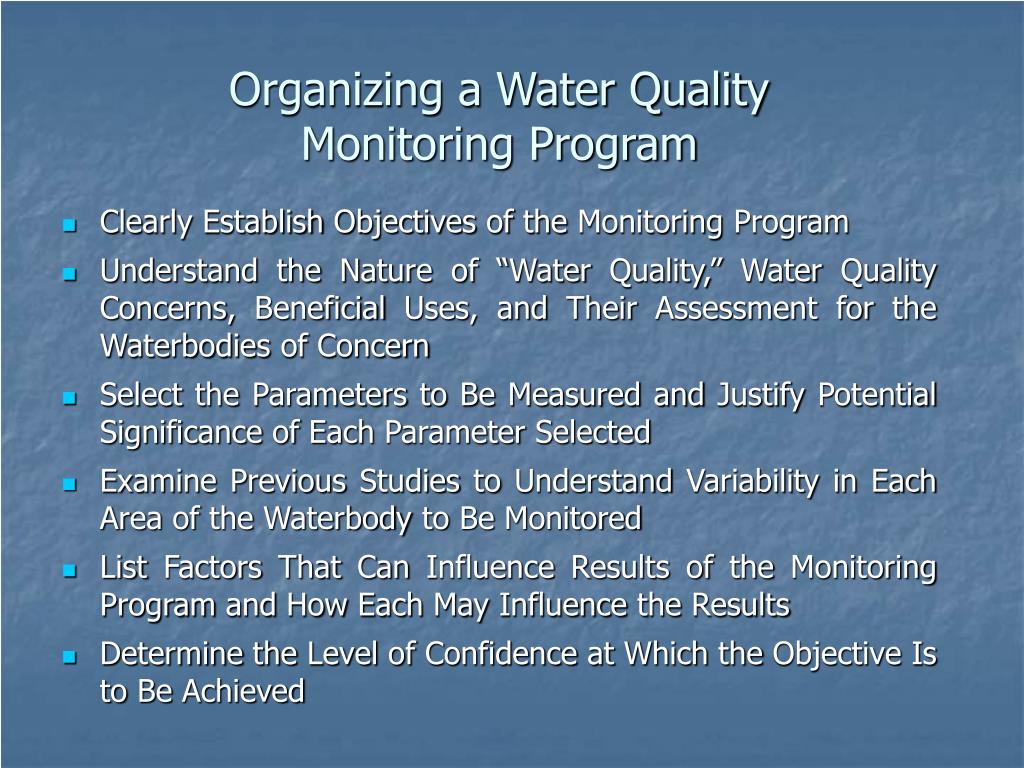 Organizing a Water Quality Monitoring Program

- Clearly Establish Objectives of the Monitoring Program
- Understand the Nature of “Water Quality,” Water Quality Concerns, Beneficial Uses, and Their Assessment for the Waterbodies of Concern
- Select the Parameters to Be Measured and Justify Potential Significance of Each Parameter Selected
- Examine Previous Studies to Understand Variability in Each Area of the Waterbody to Be Monitored
- List Factors That Can Influence Results of the Monitoring Program and How Each May Influence the Results
- Determine the Level of Confidence at Which the Objective Is to Be Achieved